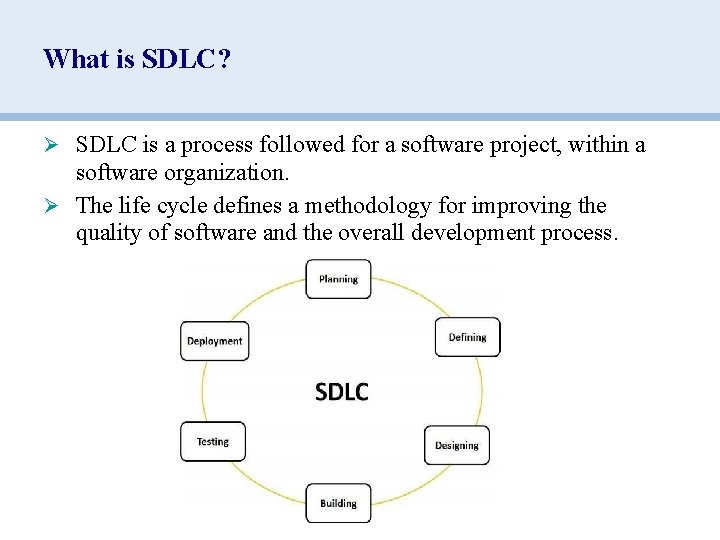 What is SDLC?

➢ SDLC is a process followed for a software project, within a software organization.

➢ The life cycle defines a methodology for improving the quality of software and the overall development process.

Planning

Defining

Designing

Building

Testing

Deployment

SDLC